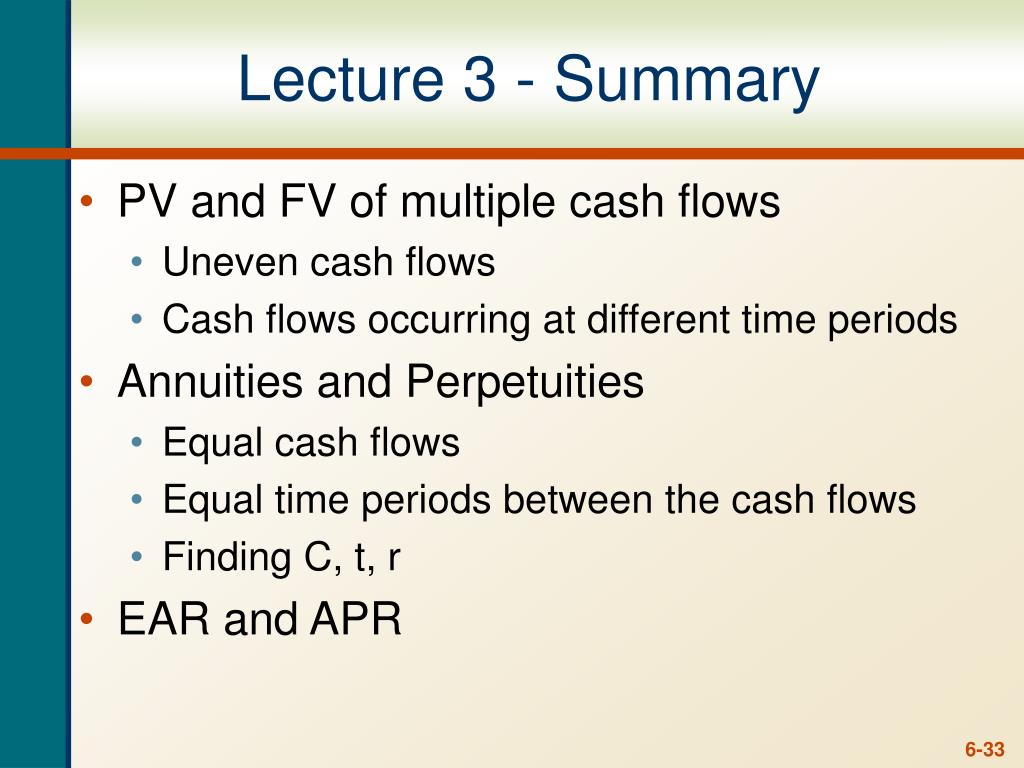 Lecture 3 - Summary

• PV and FV of multiple cash flows
  • Uneven cash flows
  • Cash flows occurring at different time periods
• Annuities and Perpetuities
  • Equal cash flows
  • Equal time periods between the cash flows
  • Finding C, t, r
• EAR and APR

6-33